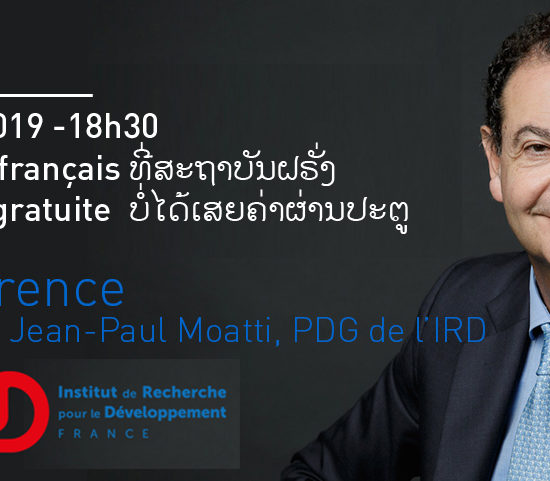 019 -18h30
français ທີ່ສະຖາບັນຝຣັ່ງ
gratuite ບໍ່ໄດ້ເສຍຄ່າຜ່ານປະຕູ

rence
Jean-Paul Moatti, PDG de l'IRD

Institut de Recherche pour le Développement
FRANCE